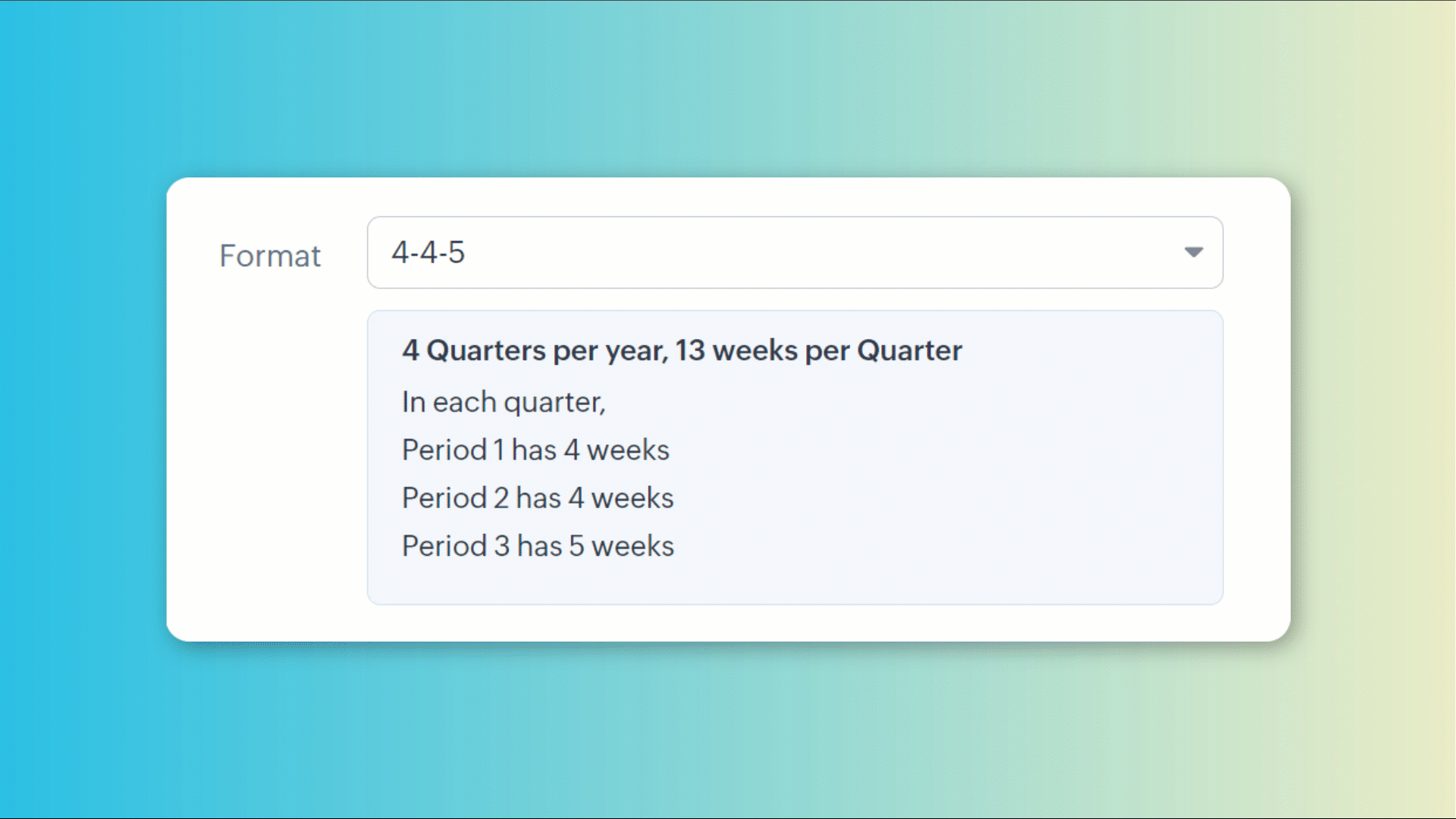 Format

4-4-5

4 Quarters per year, 13 weeks per Quarter

In each quarter,

Period 1 has 4 weeks

Period 2 has 4 weeks

Period 3 has 5 weeks